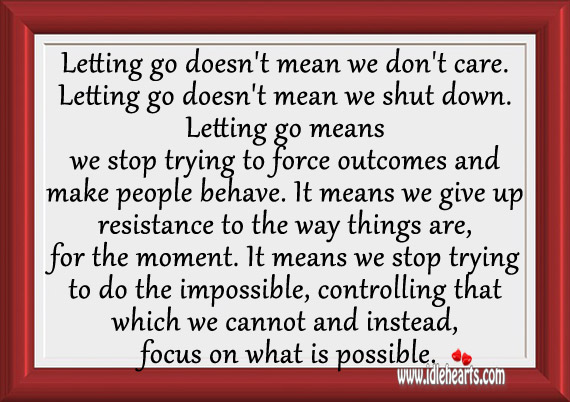 Letting go doesn't mean we don't care.
Letting go doesn't mean we shut down.
Letting go means
we stop trying to force outcomes and make people behave. It means we give up resistance to the way things are, for the moment. It means we stop trying to do the impossible, controlling that which we cannot and instead, focus on what is possible.

www.idlehearts.com